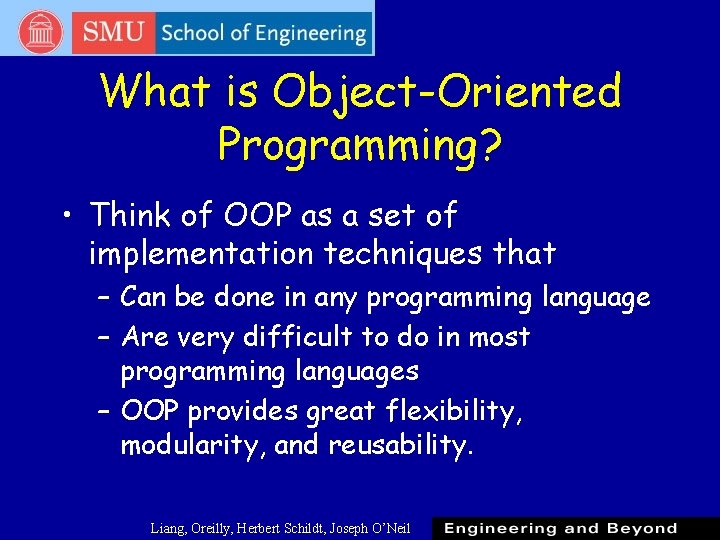 SMU School of Engineering

What is Object-Oriented Programming?

• Think of OOP as a set of implementation techniques that
– Can be done in any programming language
– Are very difficult to do in most programming languages
– OOP provides great flexibility, modularity, and reusability.

Liang, Oreilly, Herbert Schildt, Joseph O'Neil

Engineering and Beyond